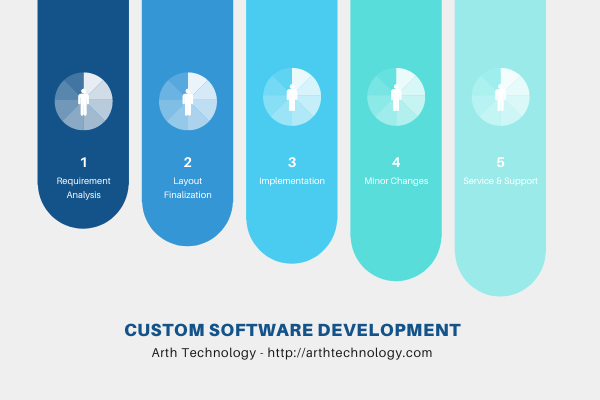 1
Requirement Analysis

2
Layout Finalization

3
Implementation

4
Minor Changes

5
Service & Support

CUSTOM SOFTWARE DEVELOPMENT
Arth Technology - http://arthtechnology.com